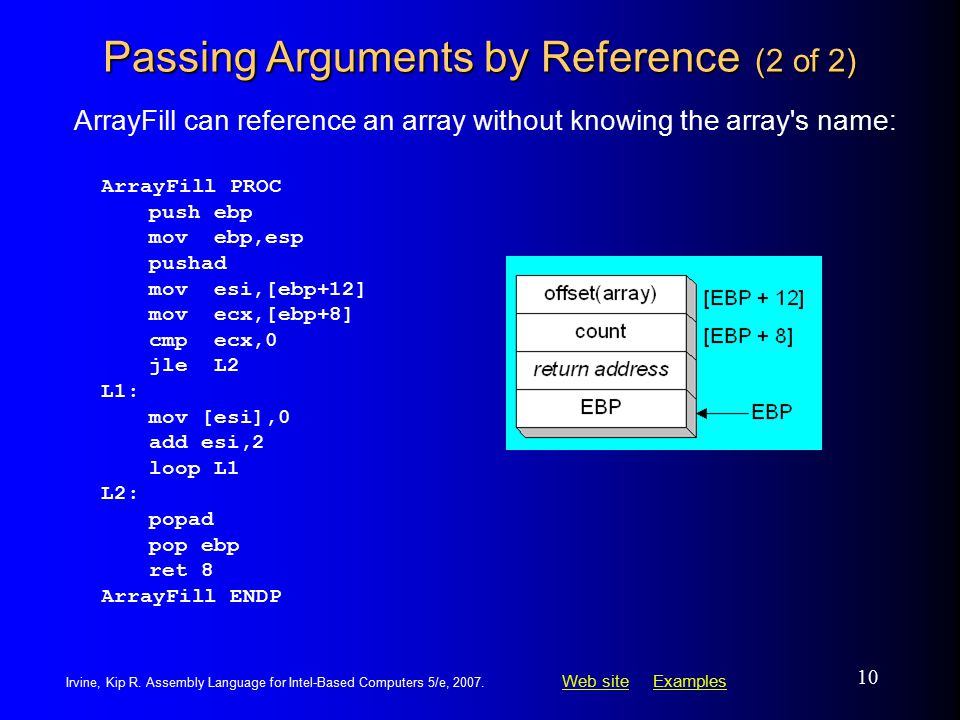 Passing Arguments by Reference (2 of 2)

ArrayFill can reference an array without knowing the array's name:

ArrayFill PROC
push ebp
mov ebp,esp
pushad
mov esi,[ebp+12]
mov ecx,[ebp+8]
cmp ecx,0
jle L2
L1:
mov [esi],0
add esi,2
loop L1
L2:
popad
pop ebp
ret 8
ArrayFill ENDP

offset(array)
count
return address
EBP
[EBP + 12]
[EBP + 8]
EBP

Irvine, Kip R. Assembly Language for Intel-Based Computers 5/e, 2007.

Web site Examples

10